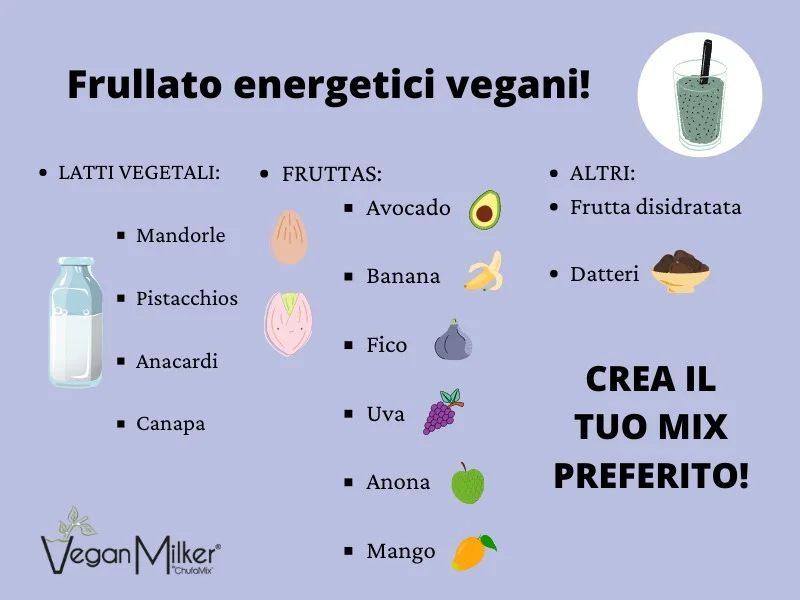 Frullato energetici vegani!

• LATTI VEGETALI:

▪ Mandorle

▪ Pistacchios

▪ Anacardi

▪ Canapa

• FRUTTAS:

▪ Avocado

▪ Banana

▪ Fico

▪ Uva

▪ Anona

▪ Mango

• ALTRI:

• Frutta disidratata

• Datteri

CREA IL TUO MIX PREFERITO!

VeganMilker® by ChufaMix